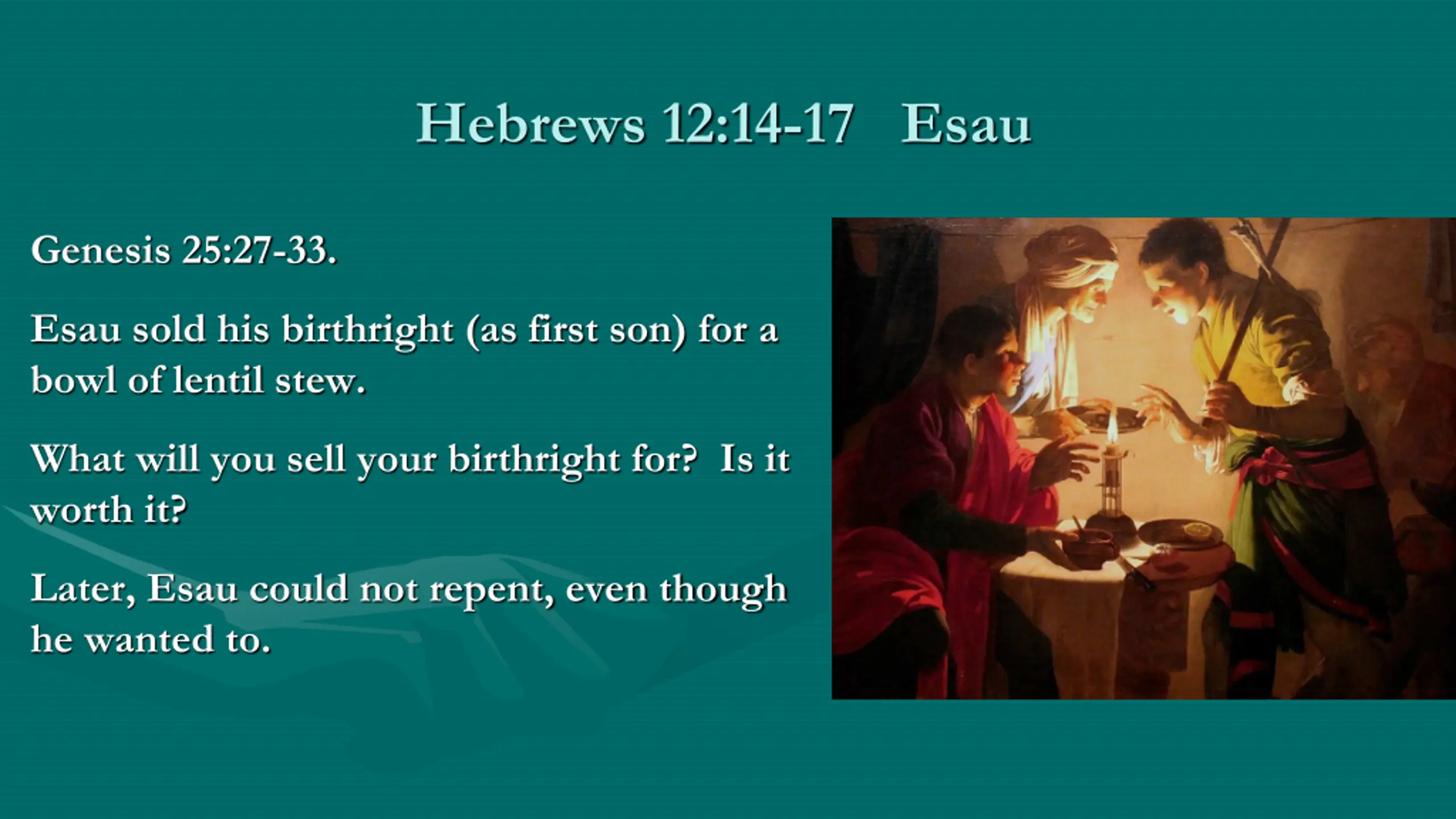 Hebrews 12:14-17   Esau

Genesis 25:27-33.

Esau sold his birthright (as first son) for a bowl of lentil stew.

What will you sell your birthright for?  Is it worth it?

Later, Esau could not repent, even though he wanted to.